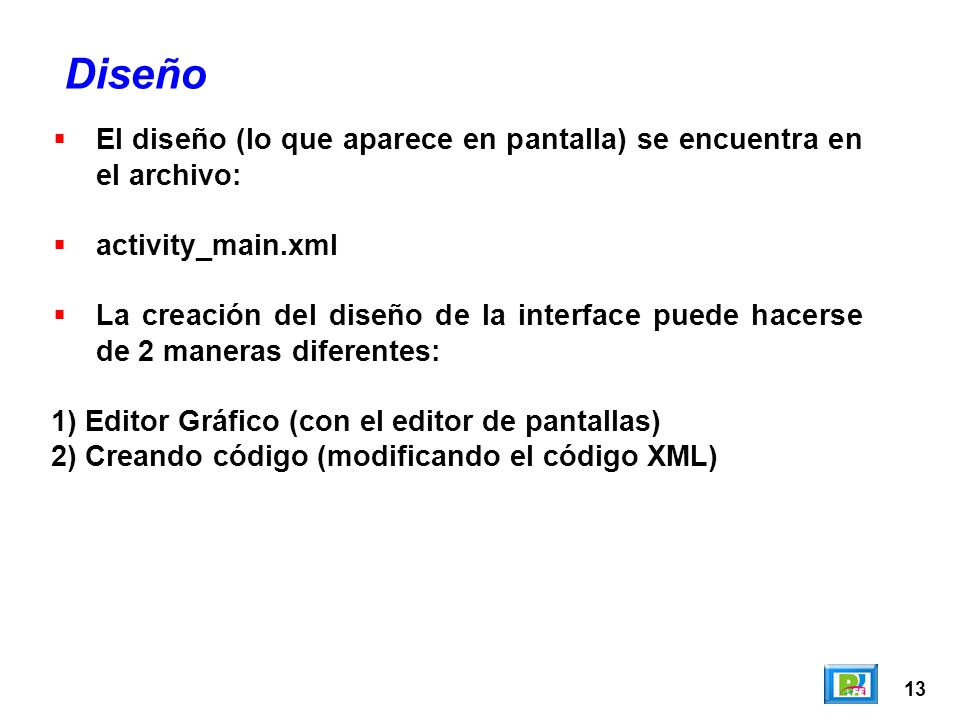 Diseño

▪ El diseño (lo que aparece en pantalla) se encuentra en el archivo:

▪ activity_main.xml

▪ La creación del diseño de la interface puede hacerse de 2 maneras diferentes:

1) Editor Gráfico (con el editor de pantallas)
2) Creando código (modificando el código XML)

13